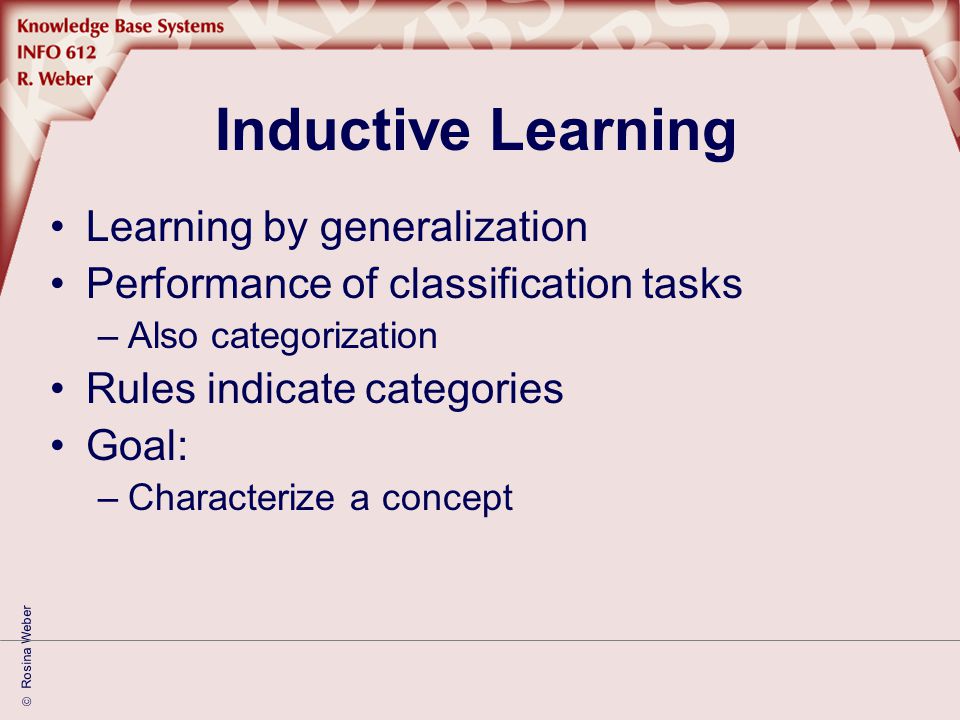 Knowledge Base Systems
INFO 612
R. Weber

Inductive Learning

• Learning by generalization
• Performance of classification tasks
– Also categorization
• Rules indicate categories
• Goal:
– Characterize a concept

© Rosina Weber